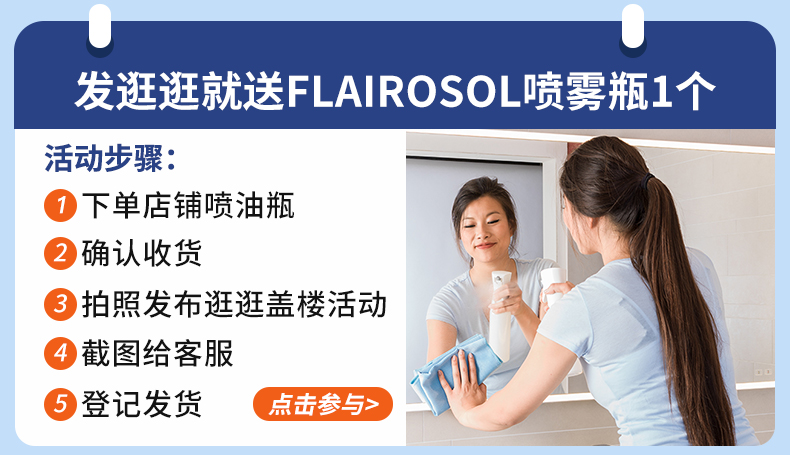 发逛逛就送FLAIROSOL喷雾瓶1个

活动步骤：

1 下单店铺喷油瓶

2 确认收货

3 拍照发布逛逛盖楼活动

4 截图给客服

5 登记发货

点击参与>